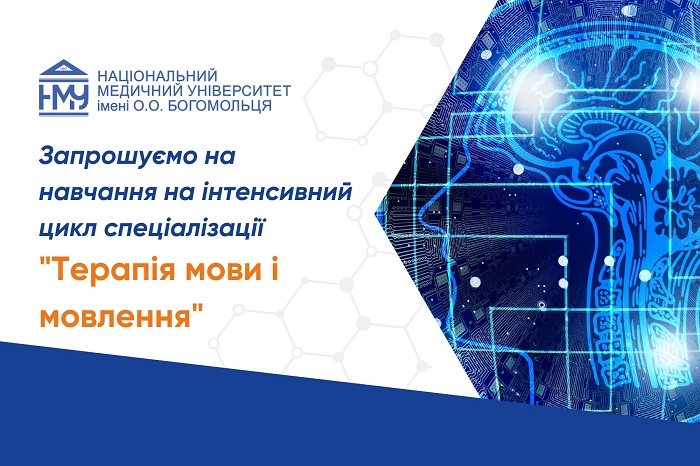 НМУ
НАЦІОНАЛЬНИЙ МЕДИЧНИЙ УНІВЕРСИТЕТ імені О.О. БОГОМОЛЬЦЯ

Запрошуємо на навчання на інтенсивний цикл спеціалізації

"Терапія мови і мовлення"